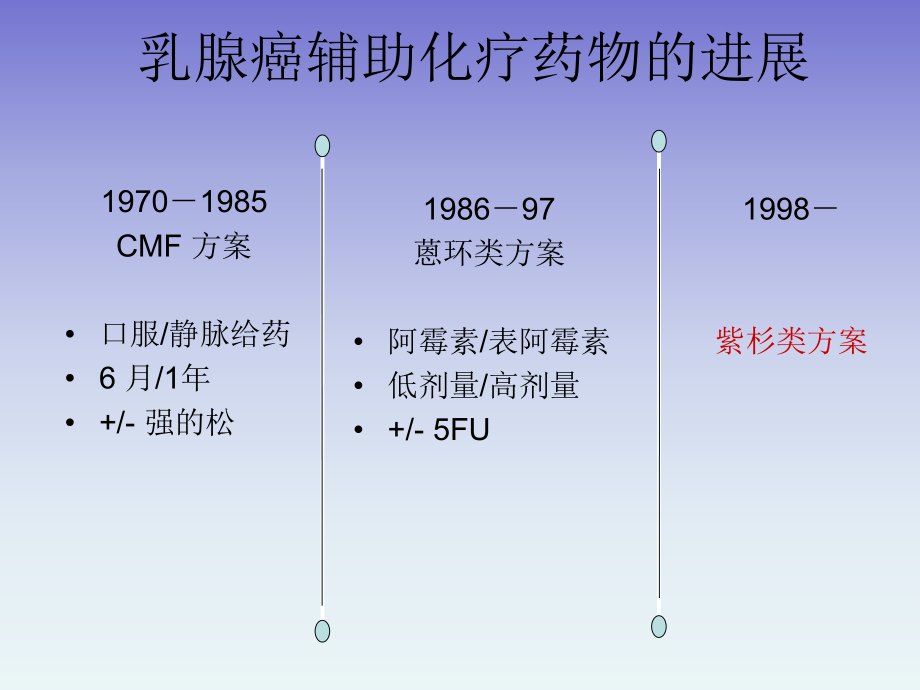 乳腺癌辅助化疗药物的进展

1970－1985
CMF 方案

• 口服/静脉给药
• 6 月/1年
• +/- 强的松

1986－97
蒽环类方案

• 阿霉素/表阿霉素
• 低剂量/高剂量
• +/- 5FU

1998－

紫杉类方案